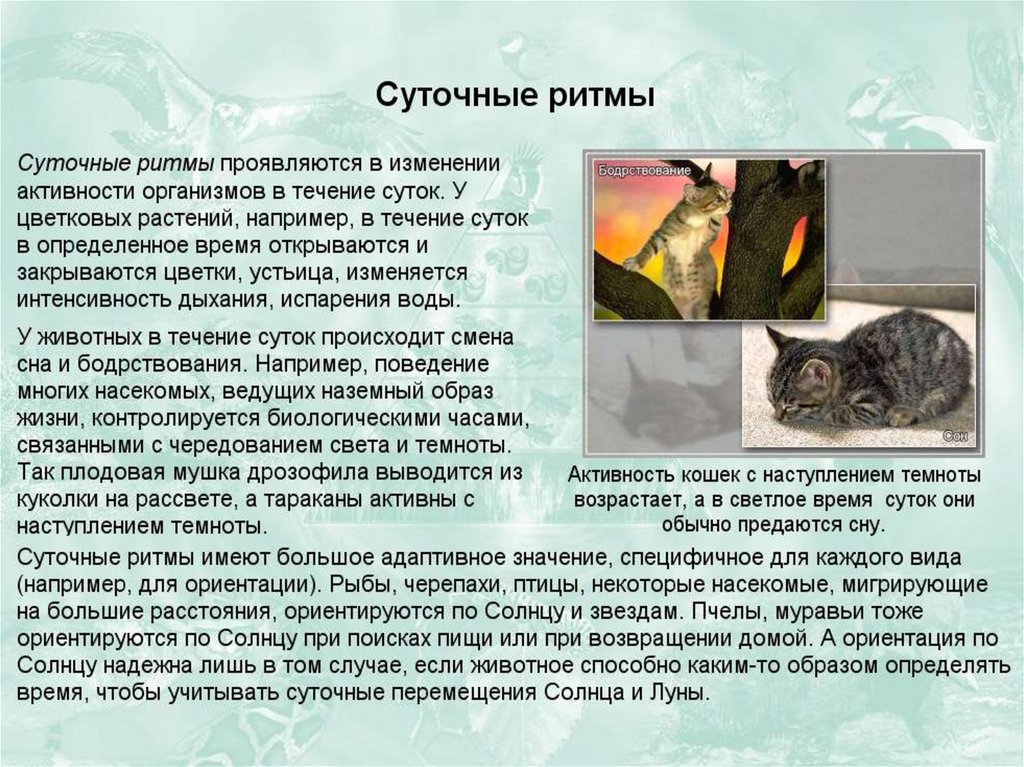 Суточные ритмы

Суточные ритмы проявляются в изменении активности организмов в течение суток. У цветковых растений, например, в течение суток в определенное время открываются и закрываются цветки, устьица, изменяется интенсивность дыхания, испарения воды.

У животных в течение суток происходит смена сна и бодрствования. Например, поведение многих насекомых, ведущих наземный образ жизни, контролируется биологическими часами, связанными с чередованием света и темноты. Так плодовая мушка дрозофила выводится из куколки на рассвете, а тараканы активны с наступлением темноты.

Бодрствование

Сон

Активность кошек с наступлением темноты возрастает, а в светлое время суток они обычно предаются сну.

Суточные ритмы имеют большое адаптивное значение, специфичное для каждого вида (например, для ориентации). Рыбы, черепахи, птицы, некоторые насекомые, мигрирующие на большие расстояния, ориентируются по Солнцу и звездам. Пчелы, муравьи тоже ориентируются по Солнцу при поисках пищи или при возвращении домой. А ориентация по Солнцу надежна лишь в том случае, если животное способно каким-то образом определять время, чтобы учитывать суточные перемещения Солнца и Луны.